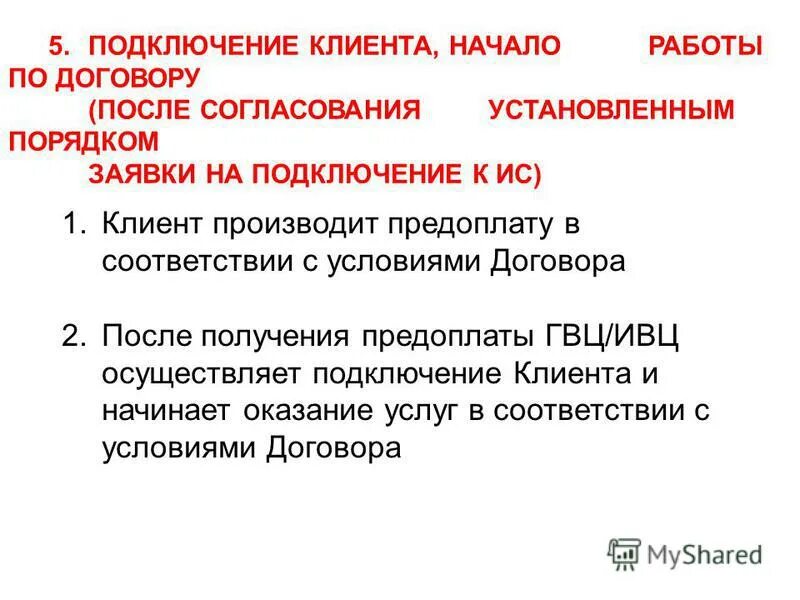 5. ПОДКЛЮЧЕНИЕ КЛИЕНТА, НАЧАЛО РАБОТЫ ПО ДОГОВОРУ
(ПОСЛЕ СОГЛАСОВАНИЯ УСТАНОВЛЕННЫМ ПОРЯДКОМ
ЗАЯВКИ НА ПОДКЛЮЧЕНИЕ К ИС)

1. Клиент производит предоплату в соответствии с условиями Договора

2. После получения предоплаты ГВЦ/ИВЦ осуществляет подключение Клиента и начинает оказание услуг в соответствии с условиями Договора

MyShared